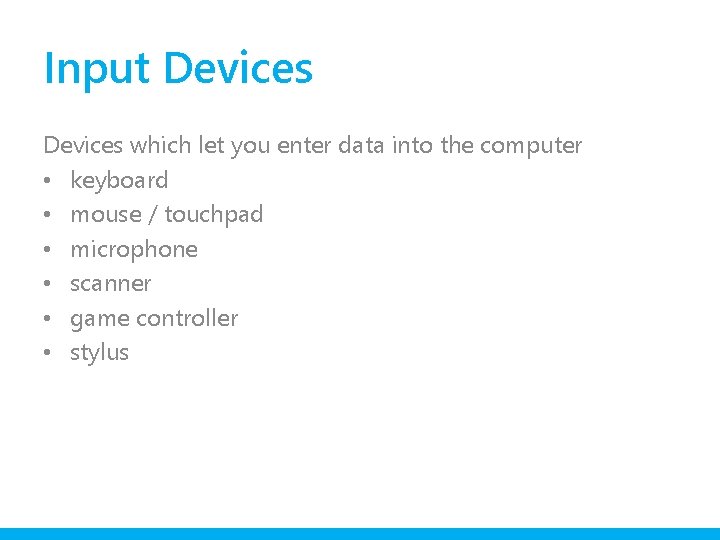 Input Devices

Devices which let you enter data into the computer
• keyboard
• mouse / touchpad
• microphone
• scanner
• game controller
• stylus